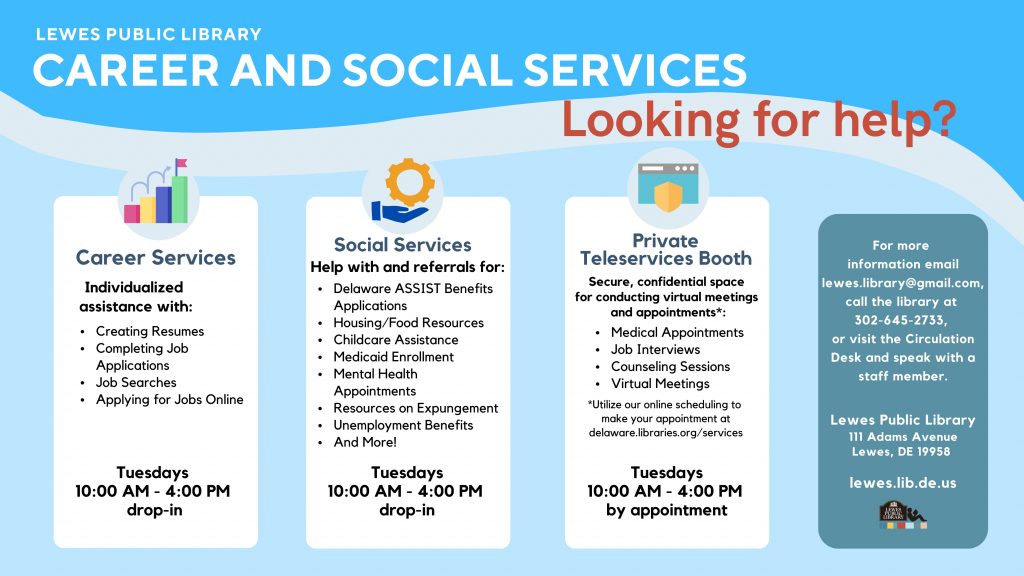 LEWES PUBLIC LIBRARY
CAREER AND SOCIAL SERVICES
Looking for help?

Career Services
Individualized assistance with:
- Creating Resumes
- Completing Job Applications
- Job Searches
- Applying for Jobs Online

Tuesdays
10:00 AM - 4:00 PM
drop-in

Social Services
Help with and referrals for:
- Delaware ASSIST Benefits Applications
- Housing/Food Resources
- Childcare Assistance
- Medicaid Enrollment
- Mental Health Appointments
- Resources on Expungement
- Unemployment Benefits
- And More!

Tuesdays
10:00 AM - 4:00 PM
drop-in

Private Teleservices Booth
Secure, confidential space for conducting virtual meetings and appointments*:
- Medical Appointments
- Job Interviews
- Counseling Sessions
- Virtual Meetings

*Utilize our online scheduling to make your appointment at delaware.libraries.org/services

Tuesdays
10:00 AM - 4:00 PM
by appointment

For more information email lewes.library@gmail.com, call the library at 302-645-2733, or visit the Circulation Desk and speak with a staff member.

Lewes Public Library
111 Adams Avenue
Lewes, DE 19958

lewes.lib.de.us

LEWES PUBLIC LIBRARY